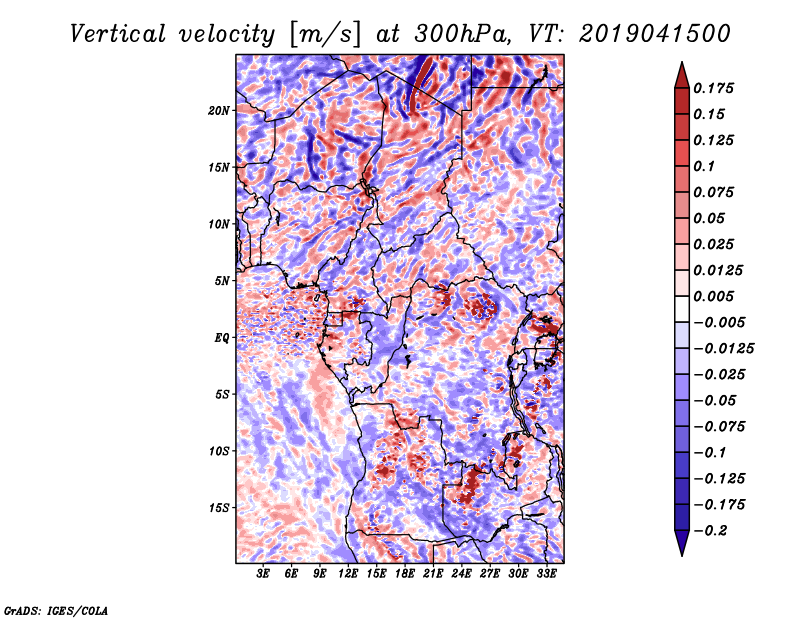 Vertical velocity [m/s] at 300hPa, VT: 2019041500

20N
15N
10N
5N
EQ
5S
10S
15S

3E 6E 9E 12E 15E 18E 21E 24E 27E 30E 33E

0.175
0.15
0.125
0.1
0.075
0.05
0.025
0.0125
0.005
−0.005
−0.0125
−0.025
−0.05
−0.075
−0.1
−0.125
−0.175
−0.2

GrADS: IGES/COLA